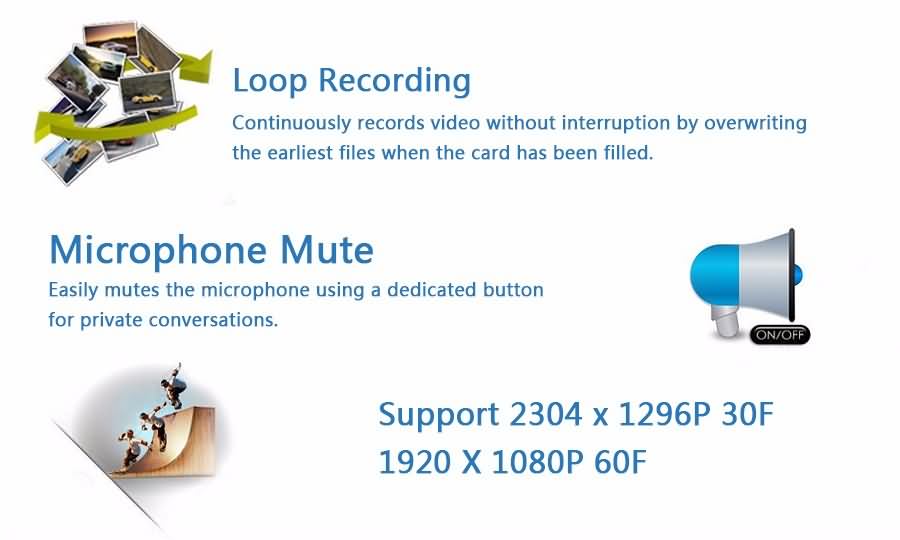 Loop Recording
Continuously records video without interruption by overwriting the earliest files when the card has been filled.

Microphone Mute
Easily mutes the microphone using a dedicated button for private conversations.

ON/OFF

Support 2304 x 1296P 30F
1920 X 1080P 60F